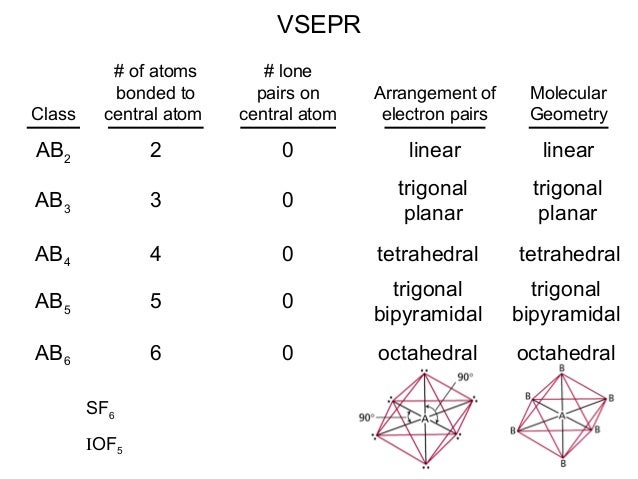 VSEPR

| Class | # of atoms bonded to central atom | # lone pairs on central atom | Arrangement of electron pairs | Molecular Geometry |
|---|---|---|---|---|
| $AB_2$ | 2 | 0 | linear | linear |
| $AB_3$ | 3 | 0 | trigonal planar | trigonal planar |
| $AB_4$ | 4 | 0 | tetrahedral | tetrahedral |
| $AB_5$ | 5 | 0 | trigonal bipyramidal | trigonal bipyramidal |
| $AB_6$ | 6 | 0 | octahedral | octahedral |

$SF_6$

$IOF_5$

90°
90°
A

B
B
B
A
B
B
B